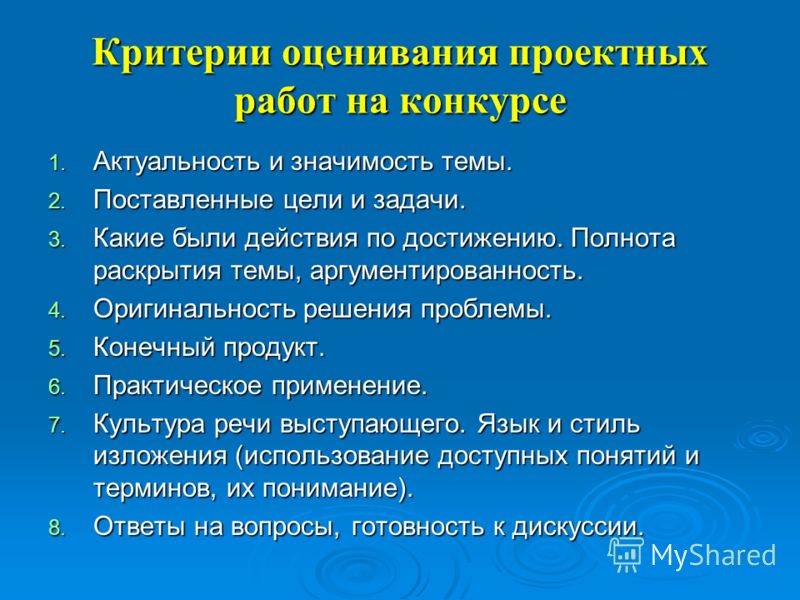 Критерии оценивания проектных работ на конкурсе

1. Актуальность и значимость темы.
2. Поставленные цели и задачи.
3. Какие были действия по достижению. Полнота раскрытия темы, аргументированность.
4. Оригинальность решения проблемы.
5. Конечный продукт.
6. Практическое применение.
7. Культура речи выступающего. Язык и стиль изложения (использование доступных понятий и терминов, их понимание).
8. Ответы на вопросы, готовность к дискуссии.

MyShared